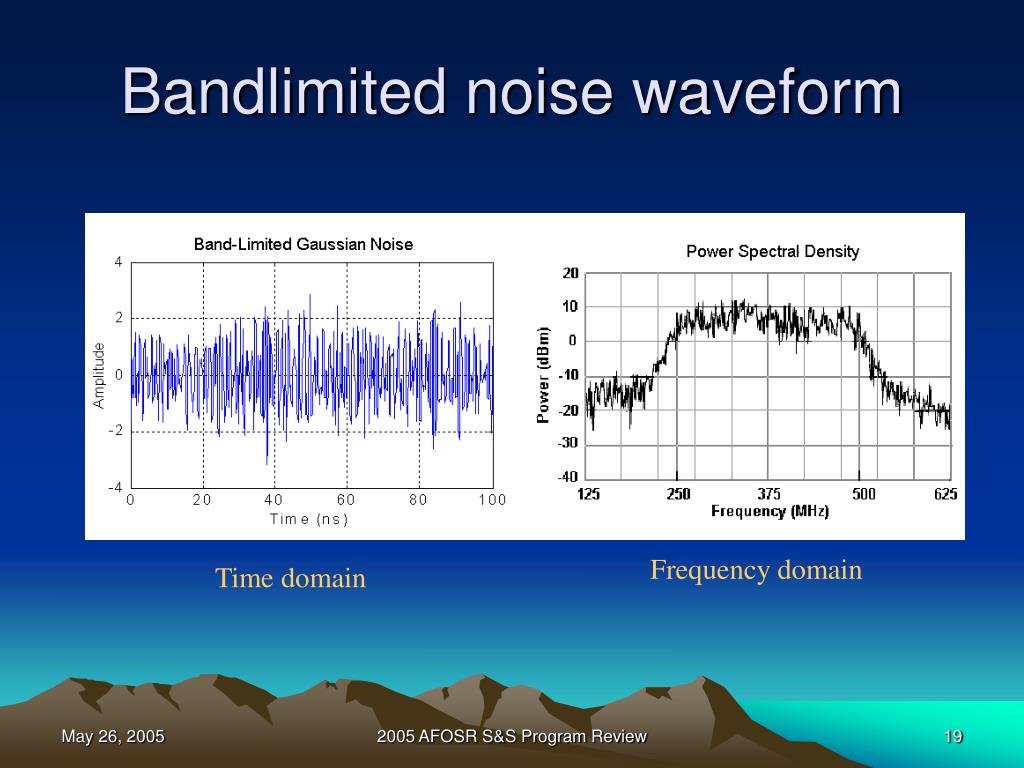 Bandlimited noise waveform

Band-Limited Gaussian Noise

4
2
0
-2
-4

Amplitude

0 20 40 60 80 100

Time (ns)

Power Spectral Density

20
10
0
-10
-20
-30
-40

Power (dBm)

125 250 375 500 625

Frequency (MHz)

Time domain

Frequency domain

May 26, 2005

2005 AFOSR S&S Program Review

19